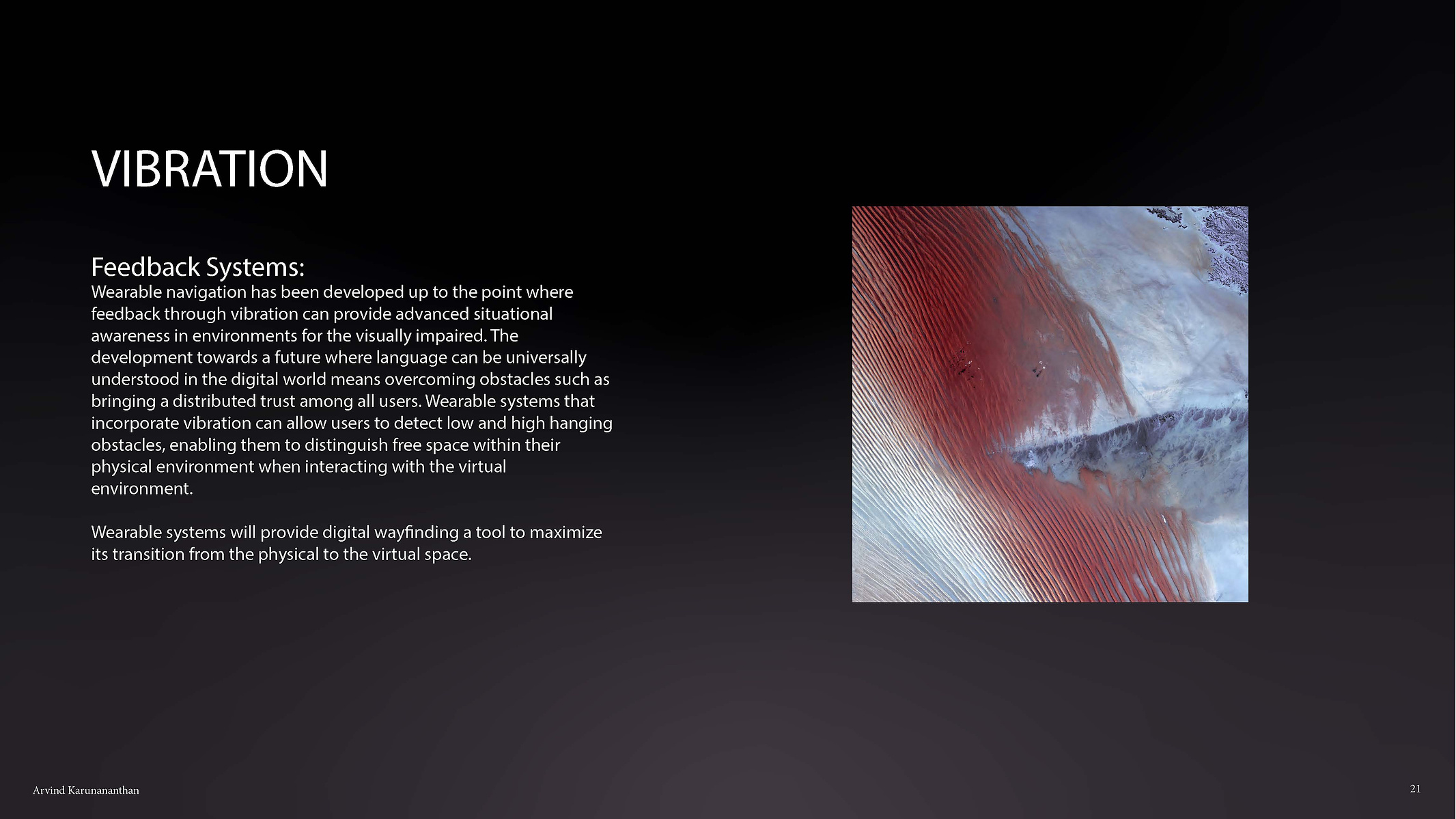 VIBRATION

Feedback Systems:
Wearable navigation has been developed up to the point where feedback through vibration can provide advanced situational awareness in environments for the visually impaired. The development towards a future where language can be universally understood in the digital world means overcoming obstacles such as bringing a distributed trust among all users. Wearable systems that incorporate vibration can allow users to detect low and high hanging obstacles, enabling them to distinguish free space within their physical environment when interacting with the virtual environment.

Wearable systems will provide digital wayfinding a tool to maximize its transition from the physical to the virtual space.

Arvind Karunananthan

21